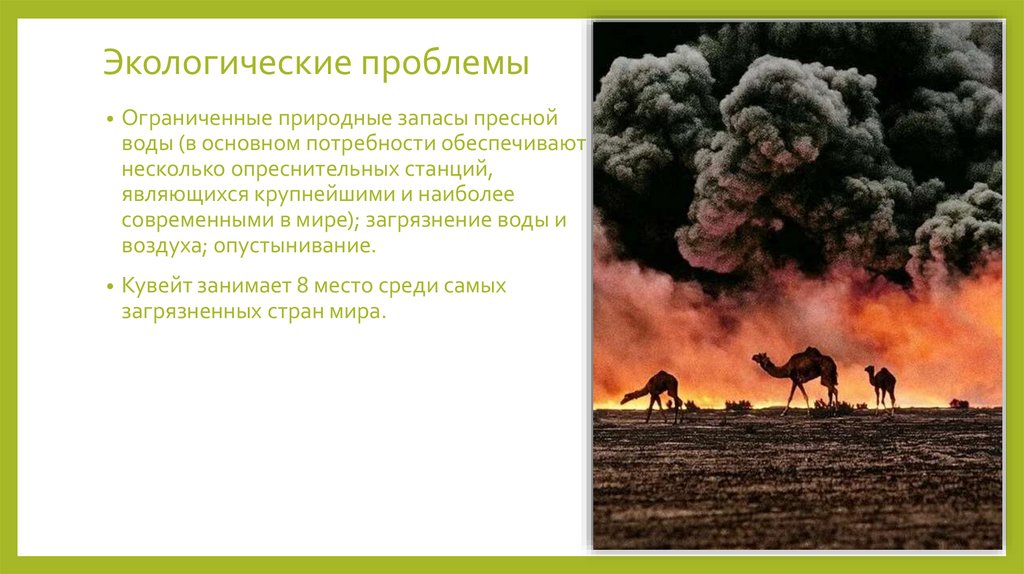 Экологические проблемы

• Ограниченные природные запасы пресной воды (в основном потребности обеспечивают несколько опреснительных станций, являющихся крупнейшими и наиболее современными в мире); загрязнение воды и воздуха; опустынивание.

• Кувейт занимает 8 место среди самых загрязненных стран мира.